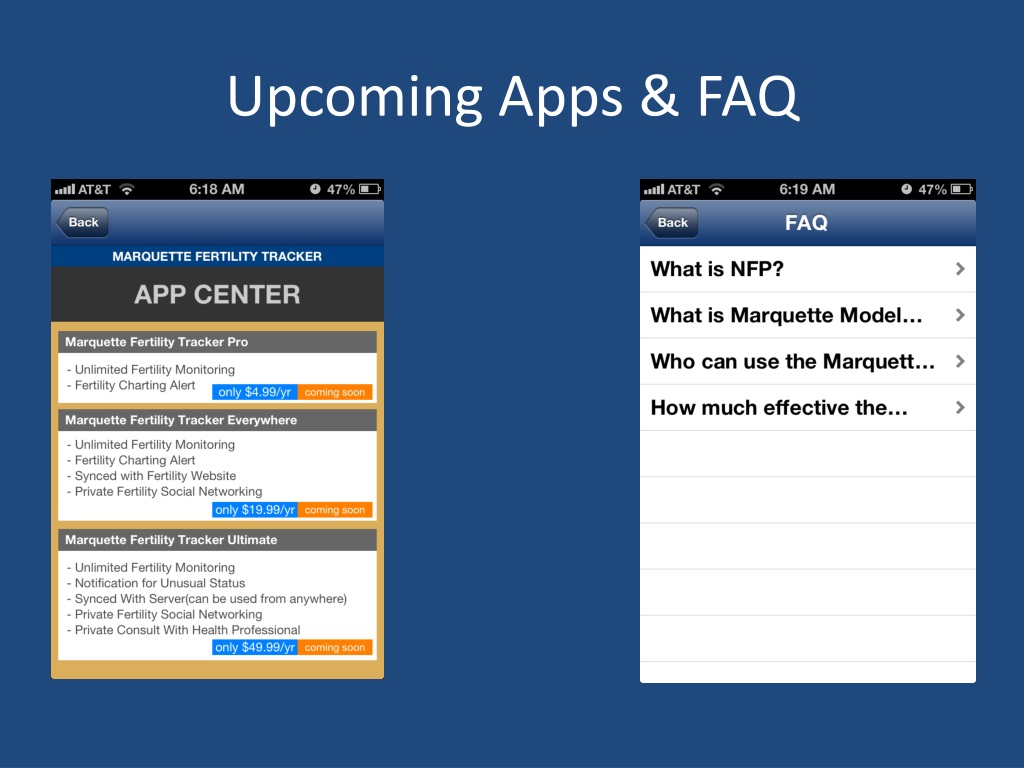 Upcoming Apps & FAQ

AT&T 6:18 AM 47%

Back

MARQUETTE FERTILITY TRACKER

APP CENTER

Marquette Fertility Tracker Pro

- Unlimited Fertility Monitoring
- Fertility Charting Alert

only $4.99/yr coming soon

Marquette Fertility Tracker Everywhere

- Unlimited Fertility Monitoring
- Fertility Charting Alert
- Synced with Fertility Website
- Private Fertility Social Networking

only $19.99/yr coming soon

Marquette Fertility Tracker Ultimate

- Unlimited Fertility Monitoring
- Notification for Unusual Status
- Synced With Server(can be used from anywhere)
- Private Fertility Social Networking
- Private Consult With Health Professional

only $49.99/yr coming soon

AT&T 6:19 AM 47%

Back FAQ

What is NFP?

What is Marquette Model…

Who can use the Marquett…

How much effective the…